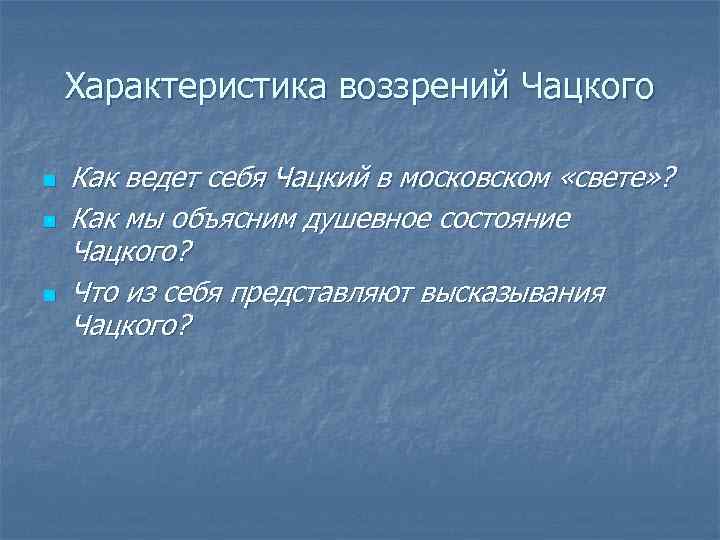 Характеристика воззрений Чацкого

Как ведет себя Чацкий в московском «свете»?

Как мы объясним душевное состояние Чацкого?

Что из себя представляют высказывания Чацкого?